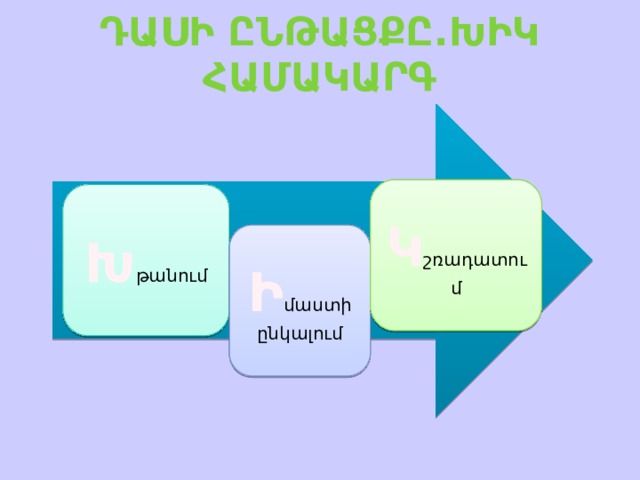 ԴԱՍԻ ԸՆԹԱՑՔԸ.ԽԻԿ ՀԱՄԱԿԱՐԳ

Խթանում

Իմաստի ընկալում

Կշռադատում